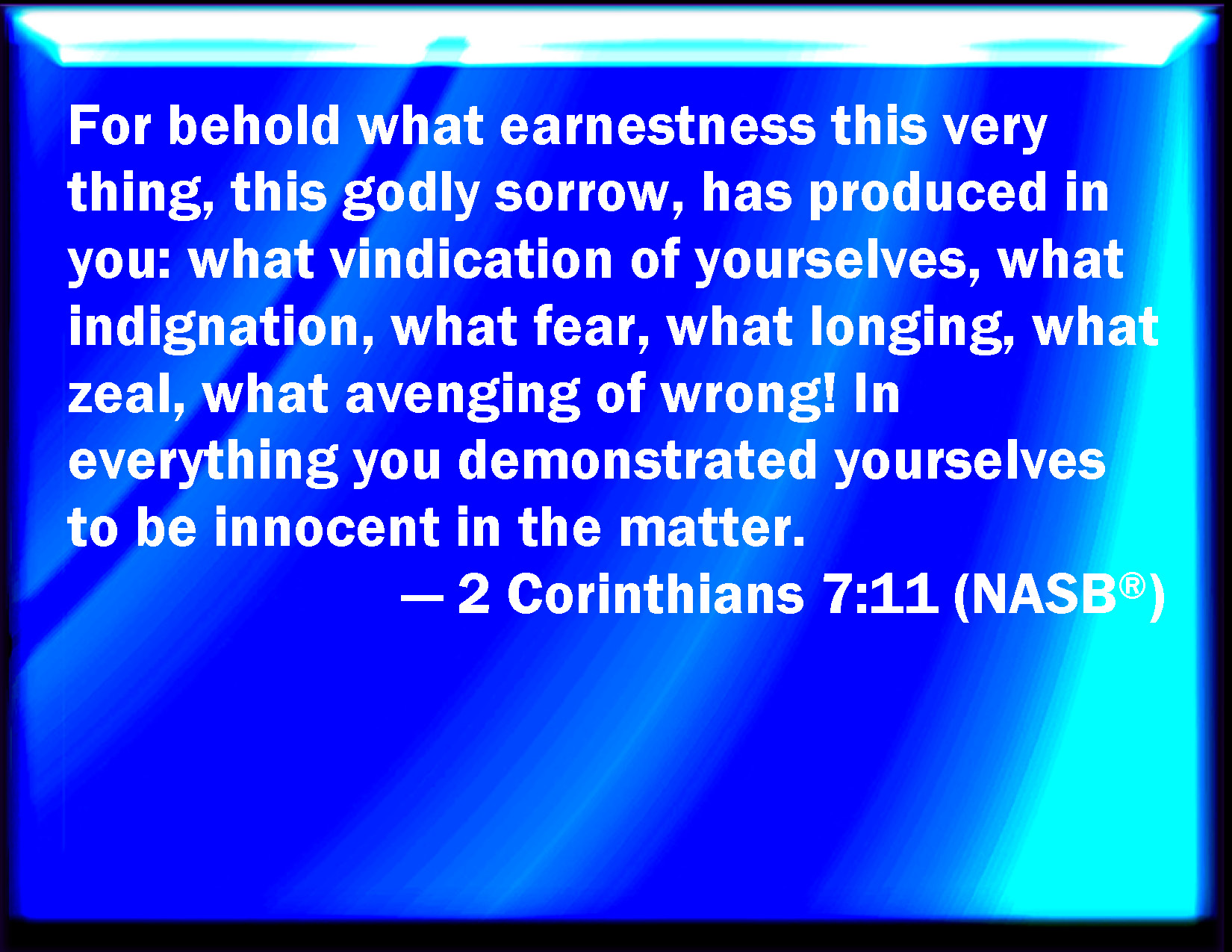 For behold what earnestness this very thing, this godly sorrow, has produced in you: what vindication of yourselves, what indignation, what fear, what longing, what zeal, what avenging of wrong! In everything you demonstrated yourselves to be innocent in the matter.

— 2 Corinthians 7:11 (NASB®)